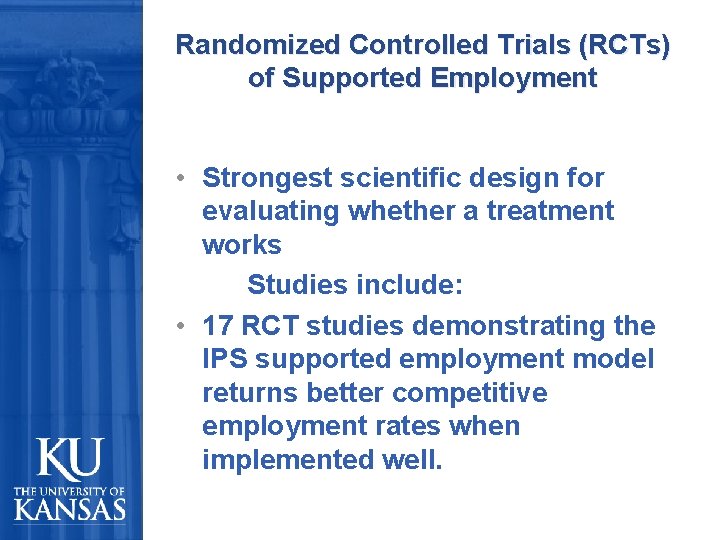 Randomized Controlled Trials (RCTs) of Supported Employment

• Strongest scientific design for evaluating whether a treatment works

Studies include:

• 17 RCT studies demonstrating the IPS supported employment model returns better competitive employment rates when implemented well.

KU
THE UNIVERSITY OF
KANSAS